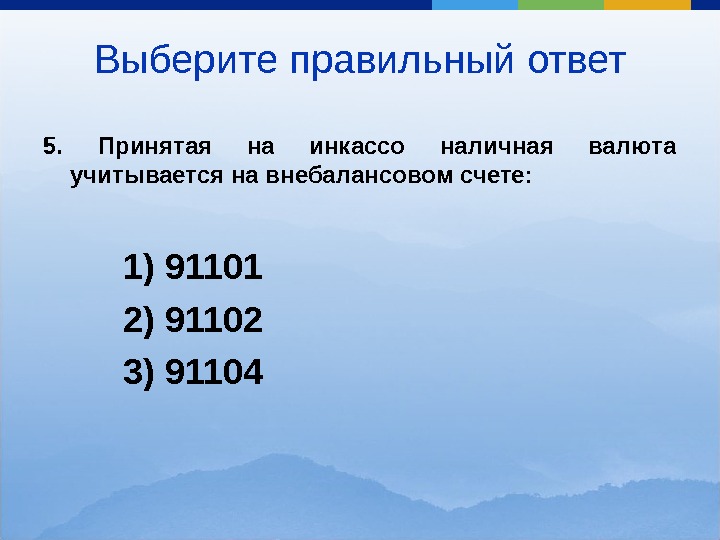 Выберите правильный ответ

5. Принятая на инкассо наличная валюта учитывается на внебалансовом счете:

1) 91101

2) 91102

3) 91104